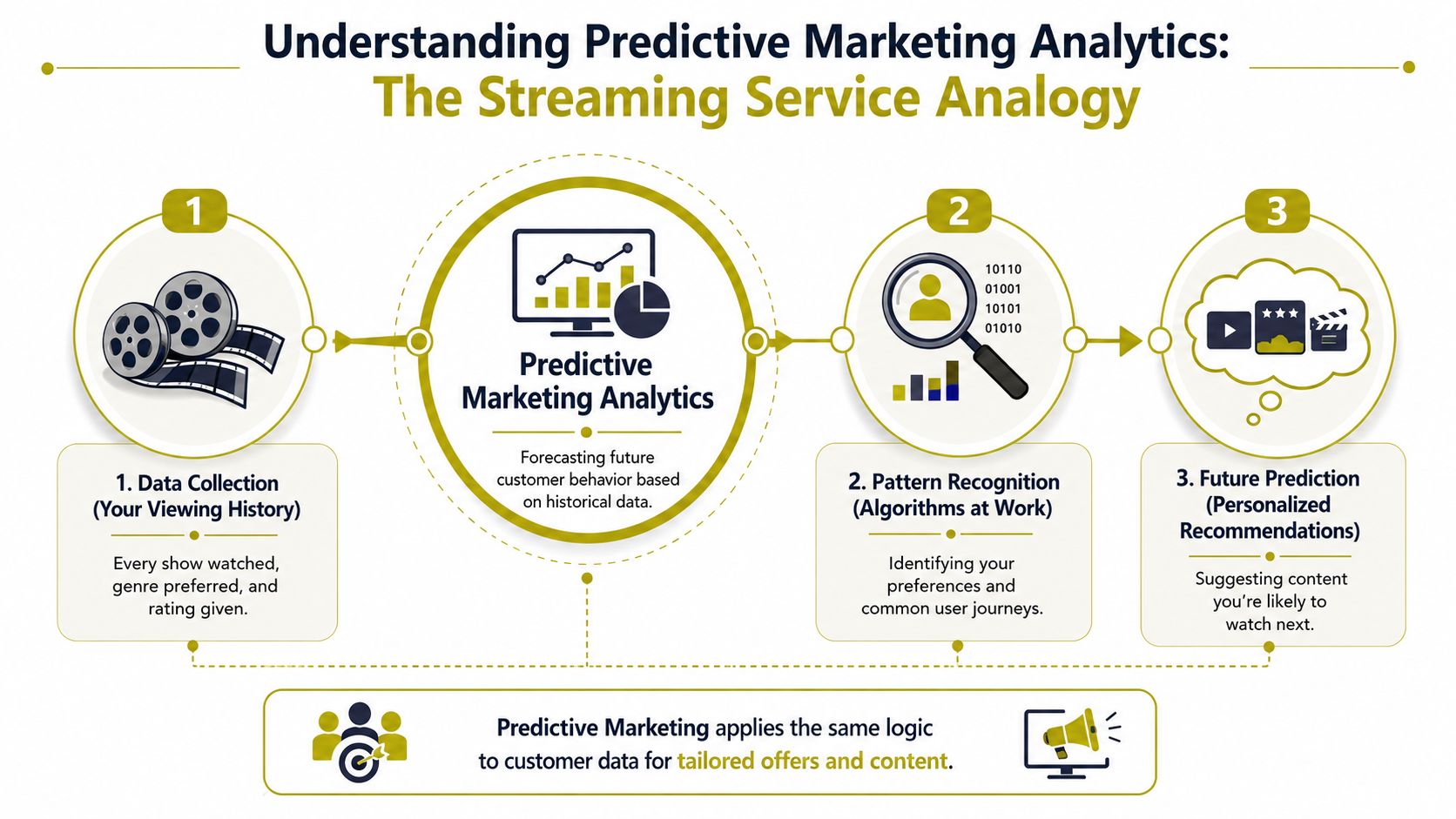 Understanding Predictive Marketing Analytics:
The Streaming Service Analogy

1

1. Data Collection (Your Viewing History)

Every show watched, genre preferred, and rating given.

Predictive Marketing Analytics

Forecasting future customer behavior based on historical data.

2

10110
01001
10101
01010

2. Pattern Recognition (Algorithms at Work)

Identifying your preferences and common user journeys.

3

3. Future Prediction (Personalized Recommendations)

Suggesting content you're likely to watch next.

Predictive Marketing applies the same logic to customer data for tailored offers and content.